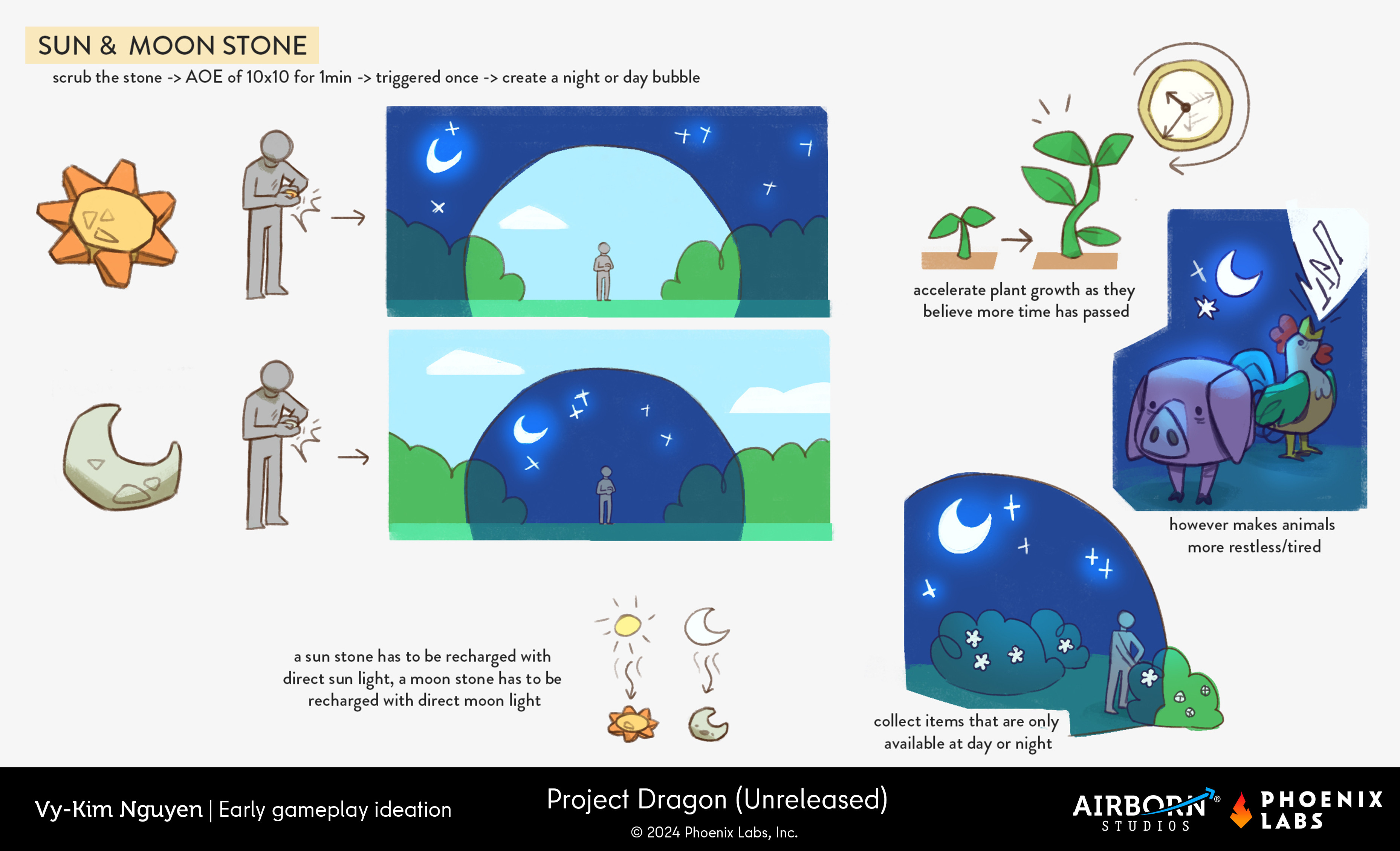 SUN & MOON STONE

scrub the stone -> AOE of 10x10 for 1min -> triggered once -> create a night or day bubble

accelerate plant growth as they believe more time has passed

however makes animals more restless/tired

a sun stone has to be recharged with direct sun light, a moon stone has to be recharged with direct moon light

collect items that are only available at day or night

Vy-Kim Nguyen | Early gameplay ideation

Project Dragon (Unreleased)

© 2024 Phoenix Labs, Inc.

AIRBORN STUDIOS

PHOENIX LABS